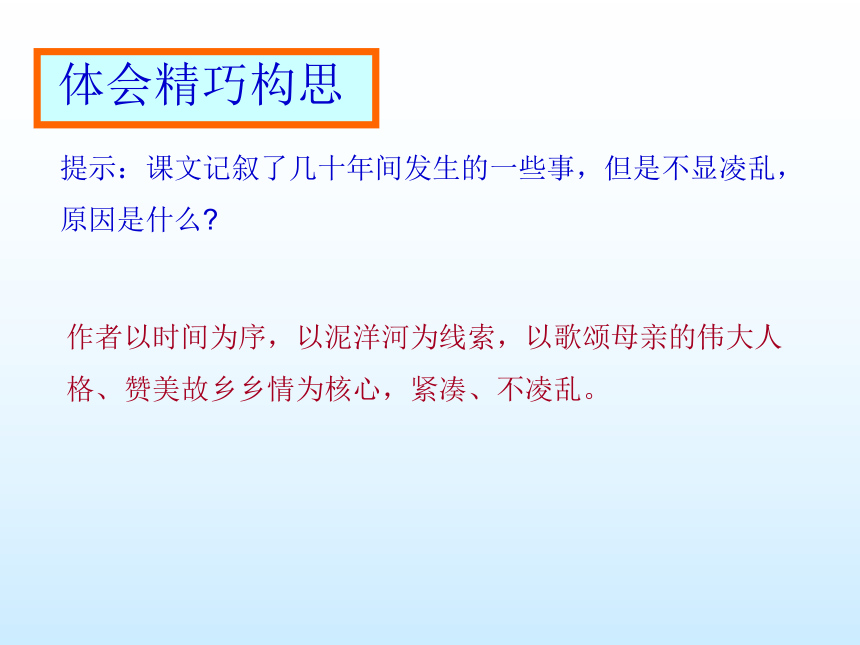 体会精巧构思

提示：课文记叙了几十年间发生的一些事，但是不显凌乱，原因是什么？

作者以时间为序，以泥洋河为线索，以歌颂母亲的伟大人格、赞美故乡乡情为核心，紧凑、不凌乱。